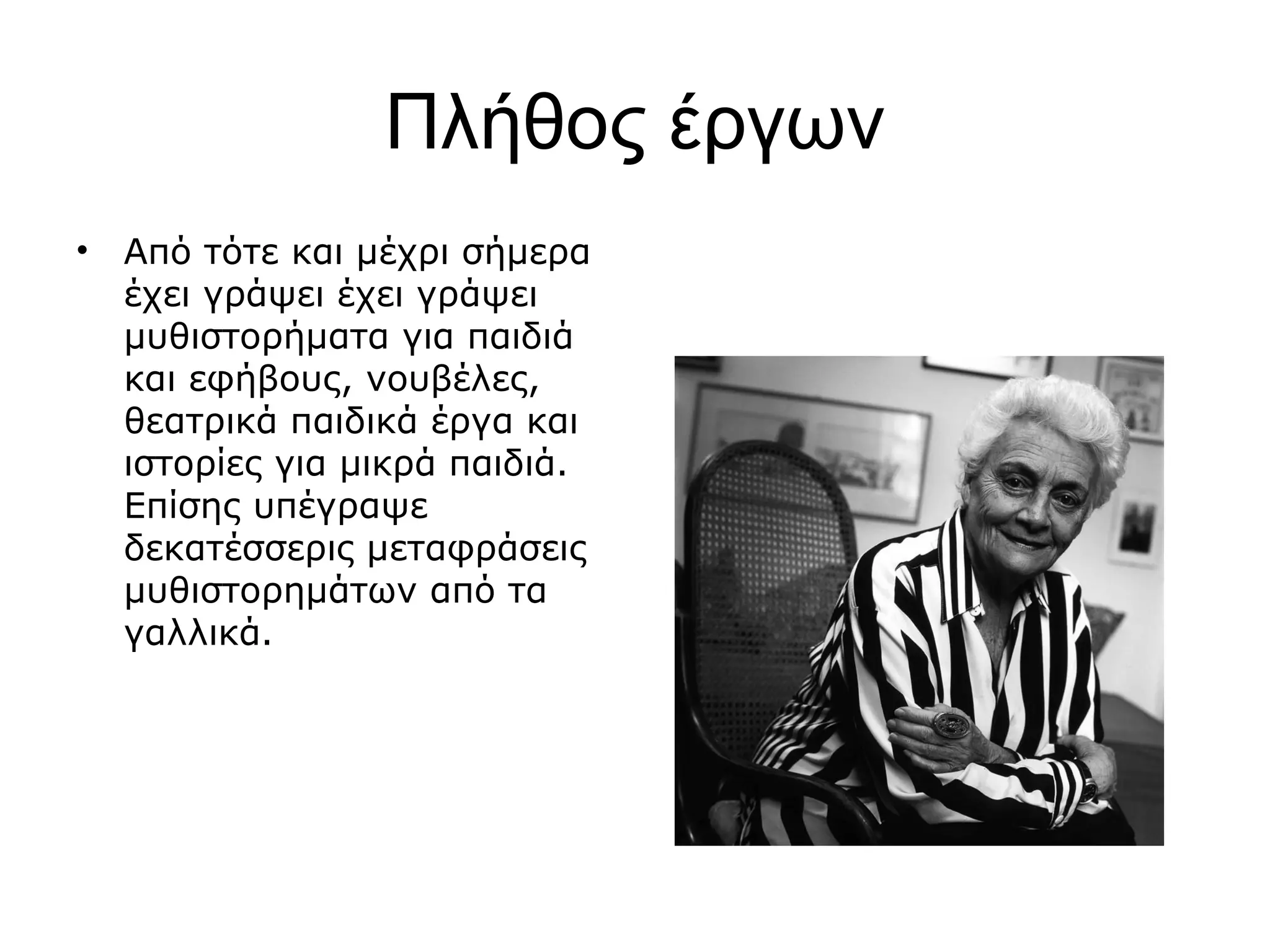 Πλήθος έργων

• Από τότε και μέχρι σήμερα έχει γράψει έχει γράψει μυθιστορήματα για παιδιά και εφήβους, νουβέλες, θεατρικά παιδικά έργα και ιστορίες για μικρά παιδιά. Επίσης υπέγραψε δεκατέσσερις μεταφράσεις μυθιστορημάτων από τα γαλλικά.